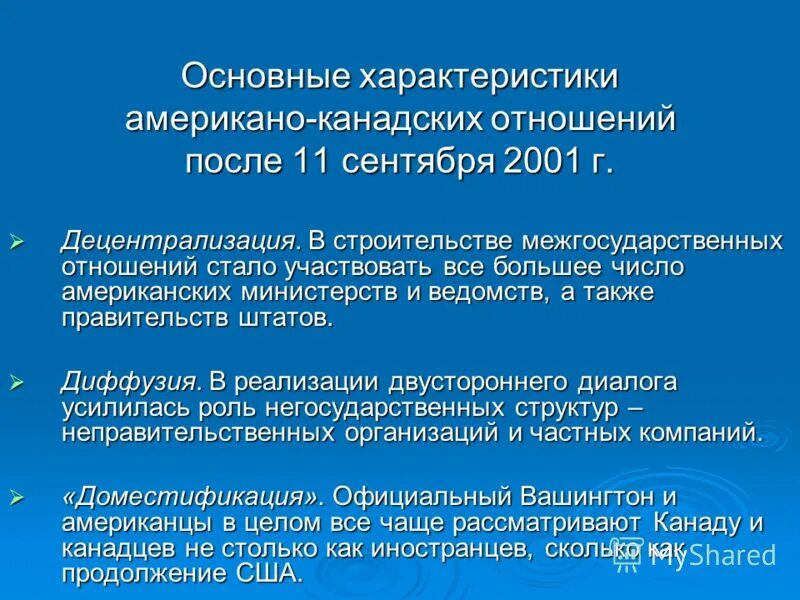 Основные характеристики американо-канадских отношений после 11 сентября 2001 г.

➢ Децентрализация. В строительстве межгосударственных отношений стало участвовать все большее число американских министерств и ведомств, а также правительств штатов.

➢ Диффузия. В реализации двустороннего диалога усилилась роль негосударственных структур – неправительственных организаций и частных компаний.

➢ «Доместификация». Официальный Вашингтон и американцы в целом все чаще рассматривают Канаду и канадцев не столько как иностранцев, сколько как продолжение США.

MyShared